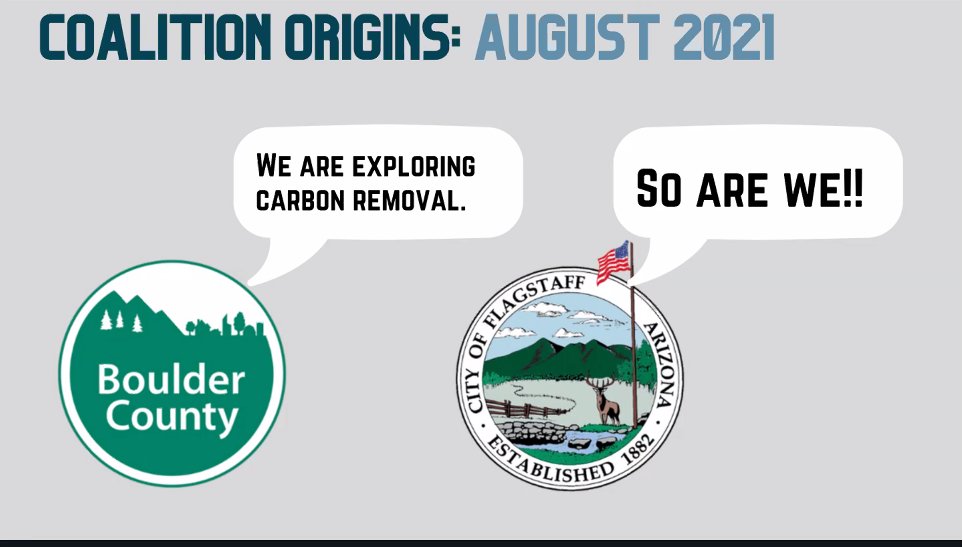 COALITION ORIGINS: AUGUST 2021

WE ARE EXPLORING CARBON REMOVAL.

SO ARE WE!!

Boulder County

CITY OF FLAGSTAFF ARIZONA ESTABLISHED 1882